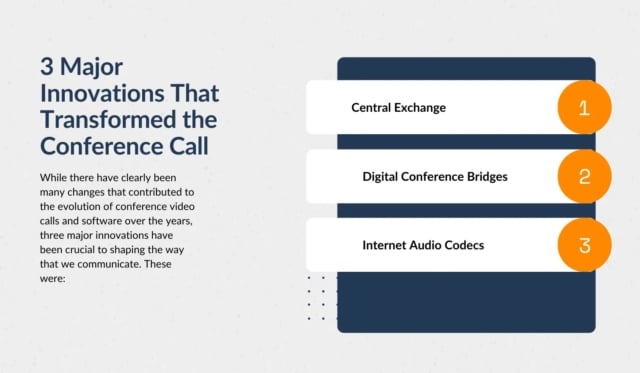 3 Major Innovations That Transformed the Conference Call

While there have clearly been many changes that contributed to the evolution of conference video calls and software over the years, three major innovations have been crucial to shaping the way that we communicate. These were:

Central Exchange
1

Digital Conference Bridges
2

Internet Audio Codecs
3